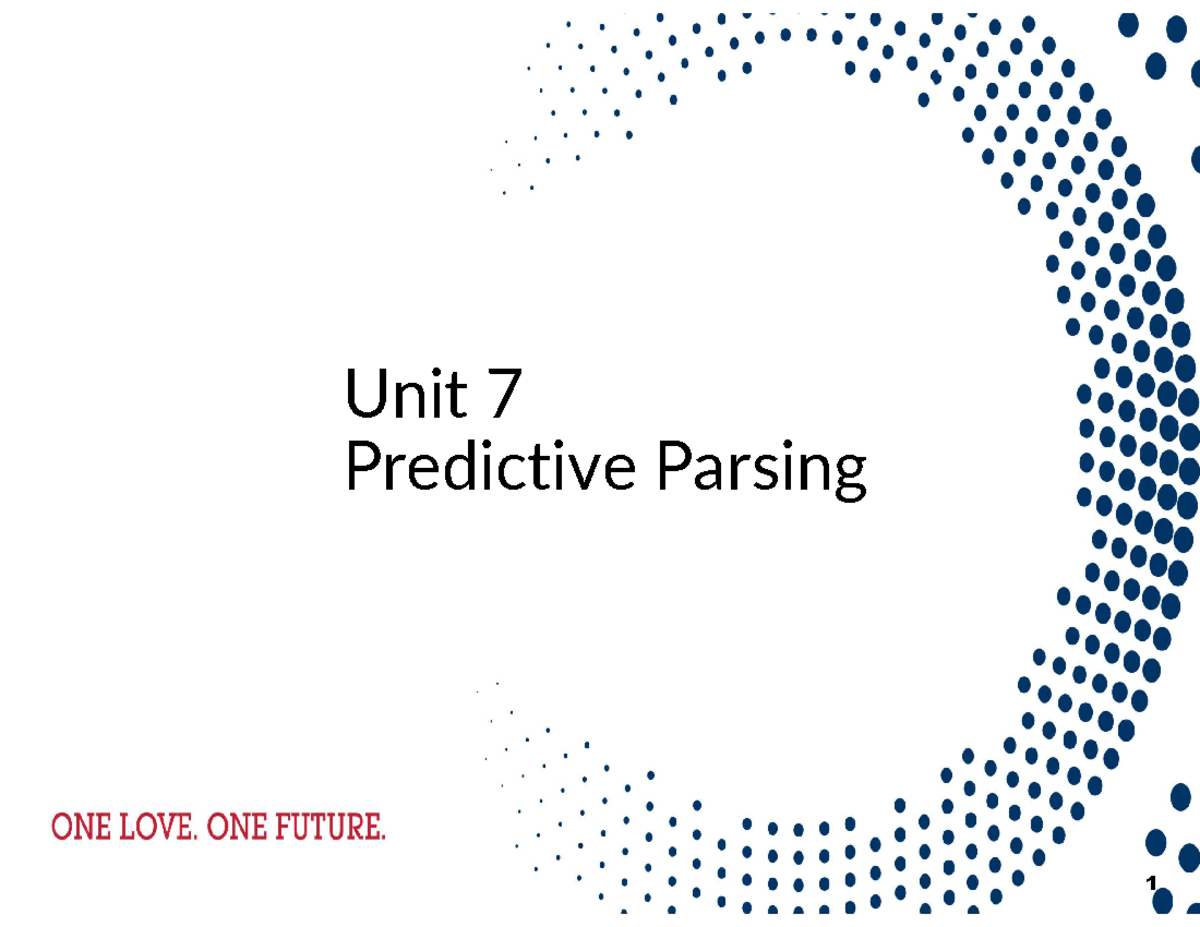 Unit 7
Predictive Parsing

ONE LOVE. ONE FUTURE.

1